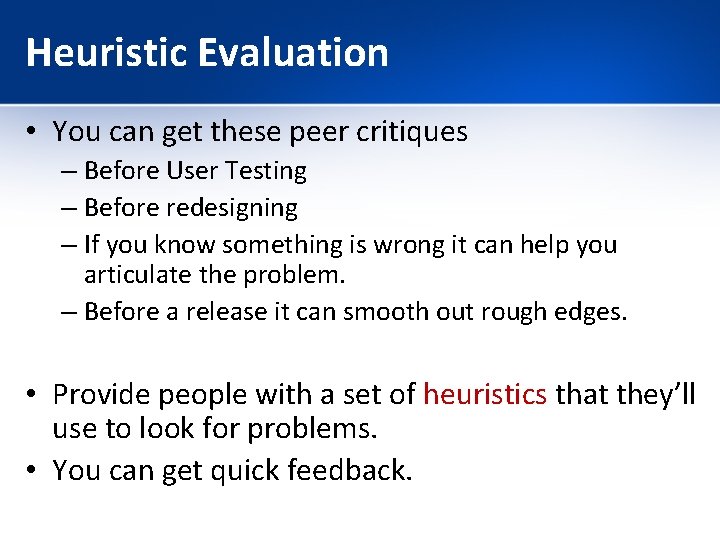 Heuristic Evaluation

• You can get these peer critiques
– Before User Testing
– Before redesigning
– If you know something is wrong it can help you articulate the problem.
– Before a release it can smooth out rough edges.

• Provide people with a set of heuristics that they'll use to look for problems.
• You can get quick feedback.